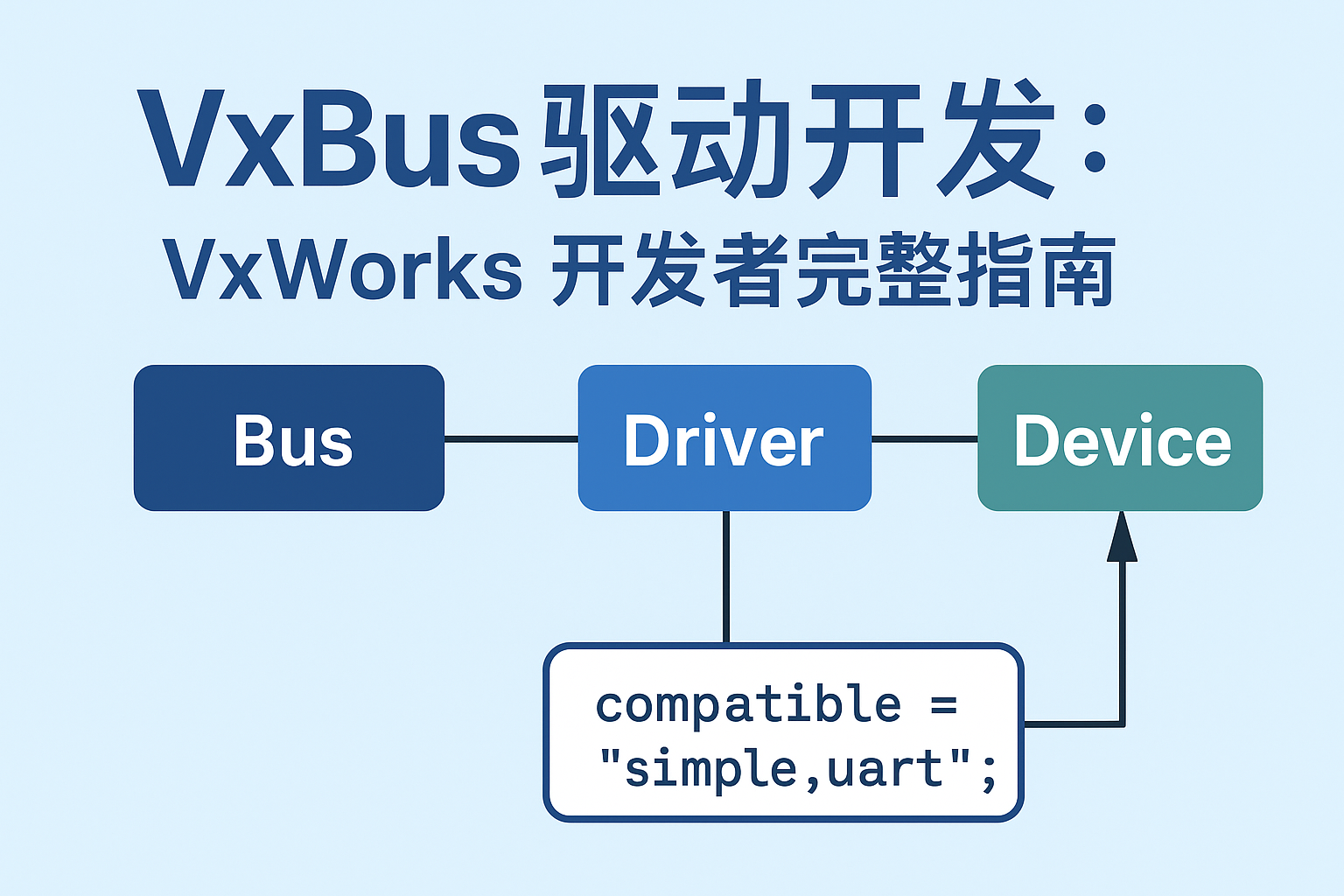 VxBus驱动开发：
VxWorks 开发者完整指南

Bus

Driver

Device

compatible =
"simple,uart";